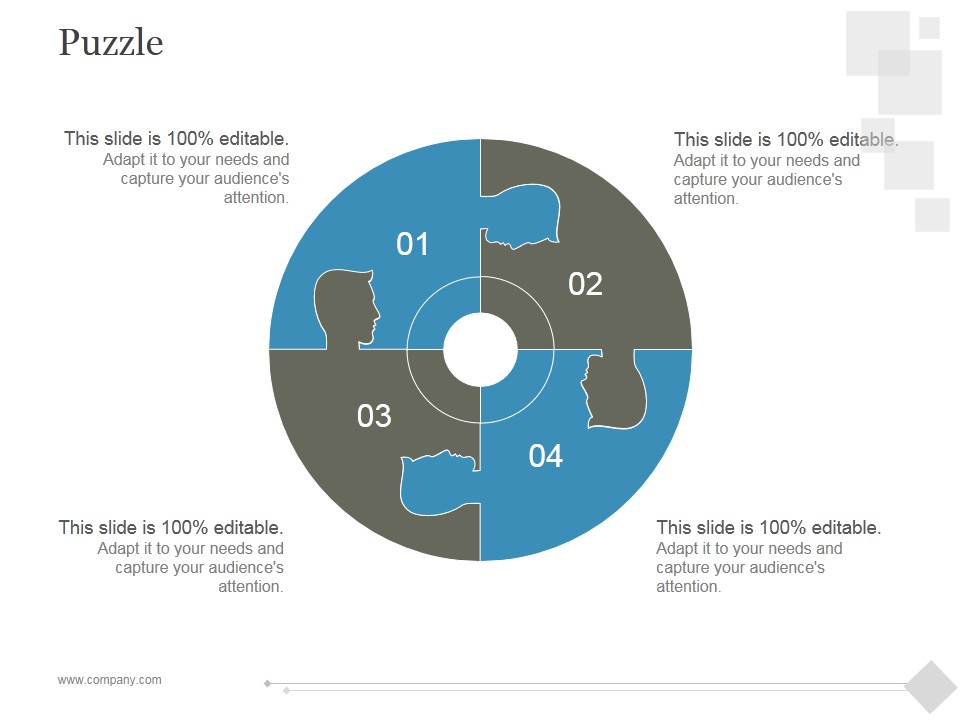 Puzzle

This slide is 100% editable.
Adapt it to your needs and capture your audience's attention.

This slide is 100% editable.
Adapt it to your needs and capture your audience's attention.

01

02

03

04

This slide is 100% editable.
Adapt it to your needs and capture your audience's attention.

This slide is 100% editable.
Adapt it to your needs and capture your audience's attention.

www.company.com